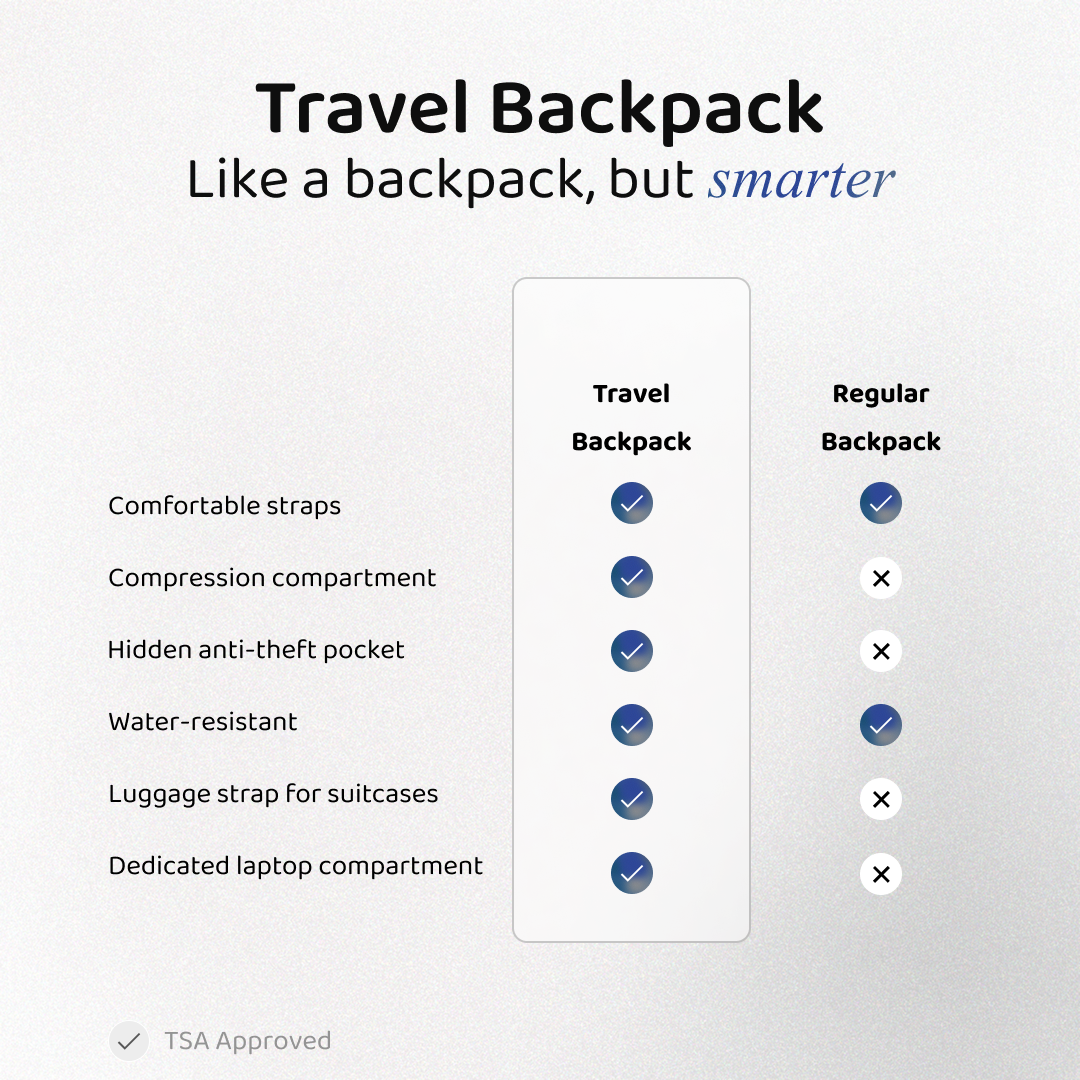 Travel Backpack

Like a backpack, but smarter

| | Travel Backpack | Regular Backpack |
|---|---|---|
| Comfortable straps | ✓ | ✓ |
| Compression compartment | ✓ | ✕ |
| Hidden anti-theft pocket | ✓ | ✕ |
| Water-resistant | ✓ | ✓ |
| Luggage strap for suitcases | ✓ | ✕ |
| Dedicated laptop compartment | ✓ | ✕ |

✓ TSA Approved